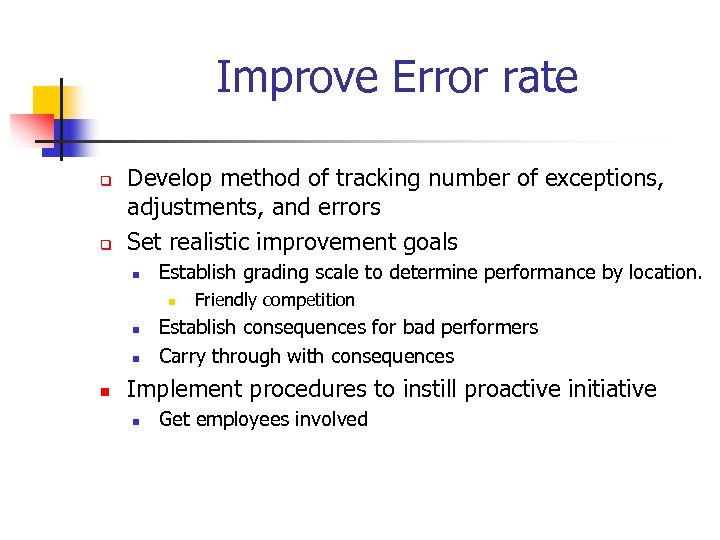 Improve Error rate

- Develop method of tracking number of exceptions, adjustments, and errors
- Set realistic improvement goals
  - Establish grading scale to determine performance by location.
    - Friendly competition
  - Establish consequences for bad performers
  - Carry through with consequences
- Implement procedures to instill proactive initiative
  - Get employees involved